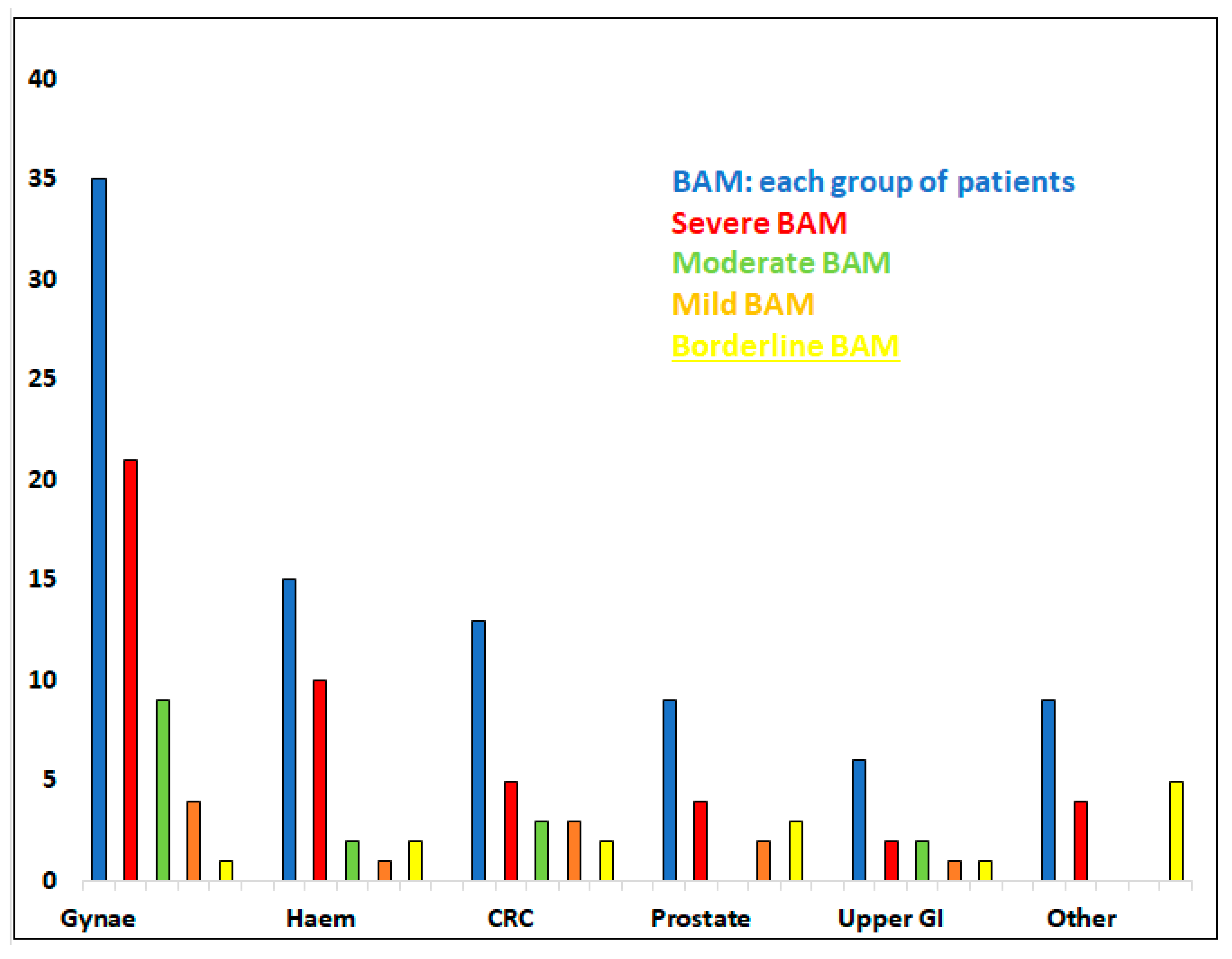 40
35
30
25
20
15
10
5
0

BAM: each group of patients
Severe BAM
Moderate BAM
Mild BAM
Borderline BAM

Gynae
Haem
CRC
Prostate
Upper GI
Other